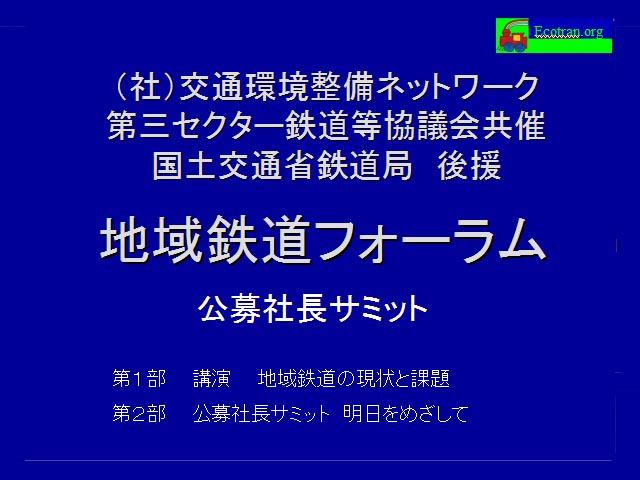 Ecotran.org

（社）交通環境整備ネットワーク
第三セクター鉄道等協議会共催
国土交通省鉄道局　後援

地域鉄道フォーラム

公募社長サミット

第１部　講演　地域鉄道の現状と課題
第２部　公募社長サミット　明日をめざして